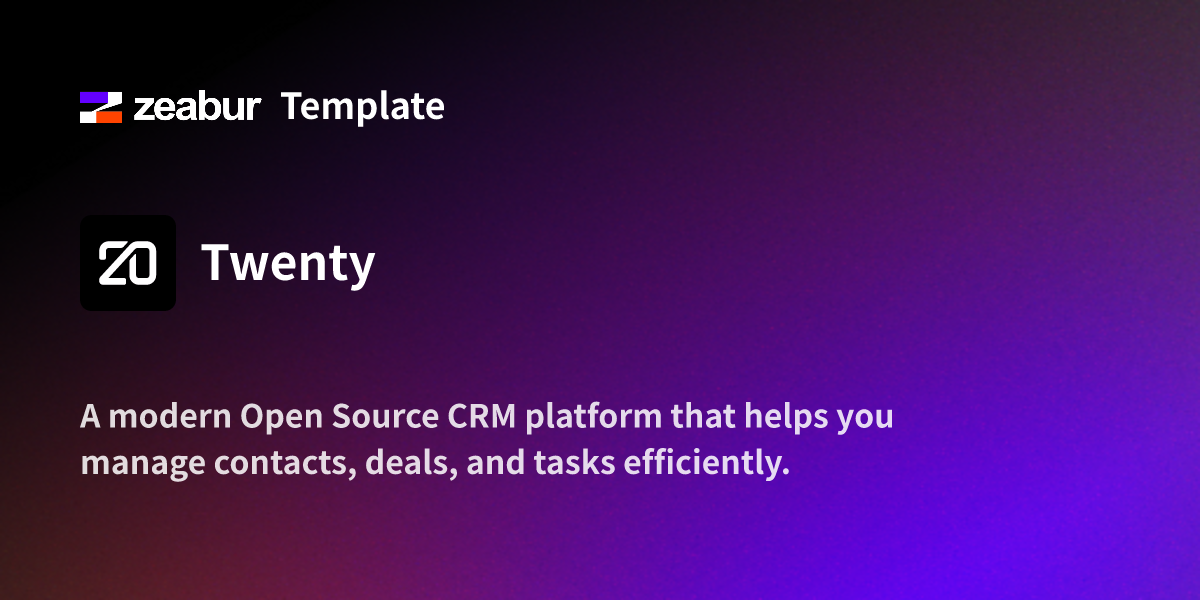 zeabur Template

20 Twenty

A modern Open Source CRM platform that helps you manage contacts, deals, and tasks efficiently.